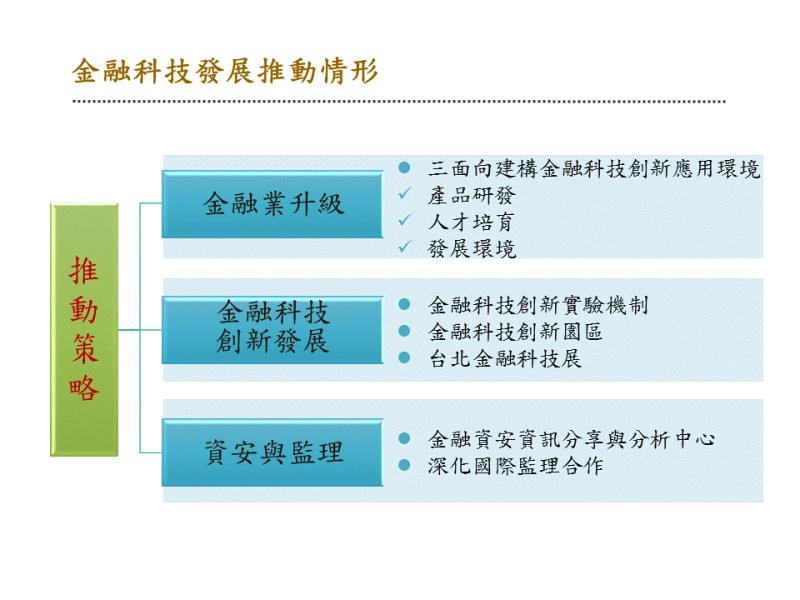 金融科技發展推動情形

推動策略

金融業升級

● 三面向建構金融科技創新應用環境
✓ 產品研發
✓ 人才培育
✓ 發展環境

金融科技創新發展

● 金融科技創新實驗機制
● 金融科技創新園區
● 台北金融科技展

資安與監理

● 金融資安資訊分享與分析中心
● 深化國際監理合作